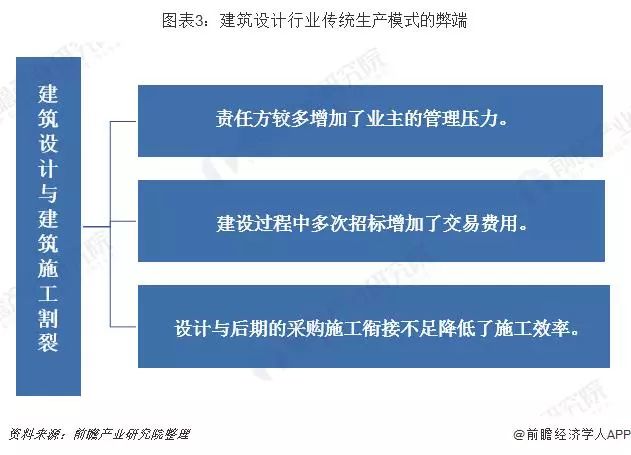 图表3：建筑设计行业传统生产模式的弊端

建筑设计与建筑施工割裂

责任方较多增加了业主的管理压力。

建设过程中多次招标增加了交易费用。

设计与后期的采购施工衔接不足降低了施工效率。

资料来源：前瞻产业研究院整理

@前瞻经济学人APP